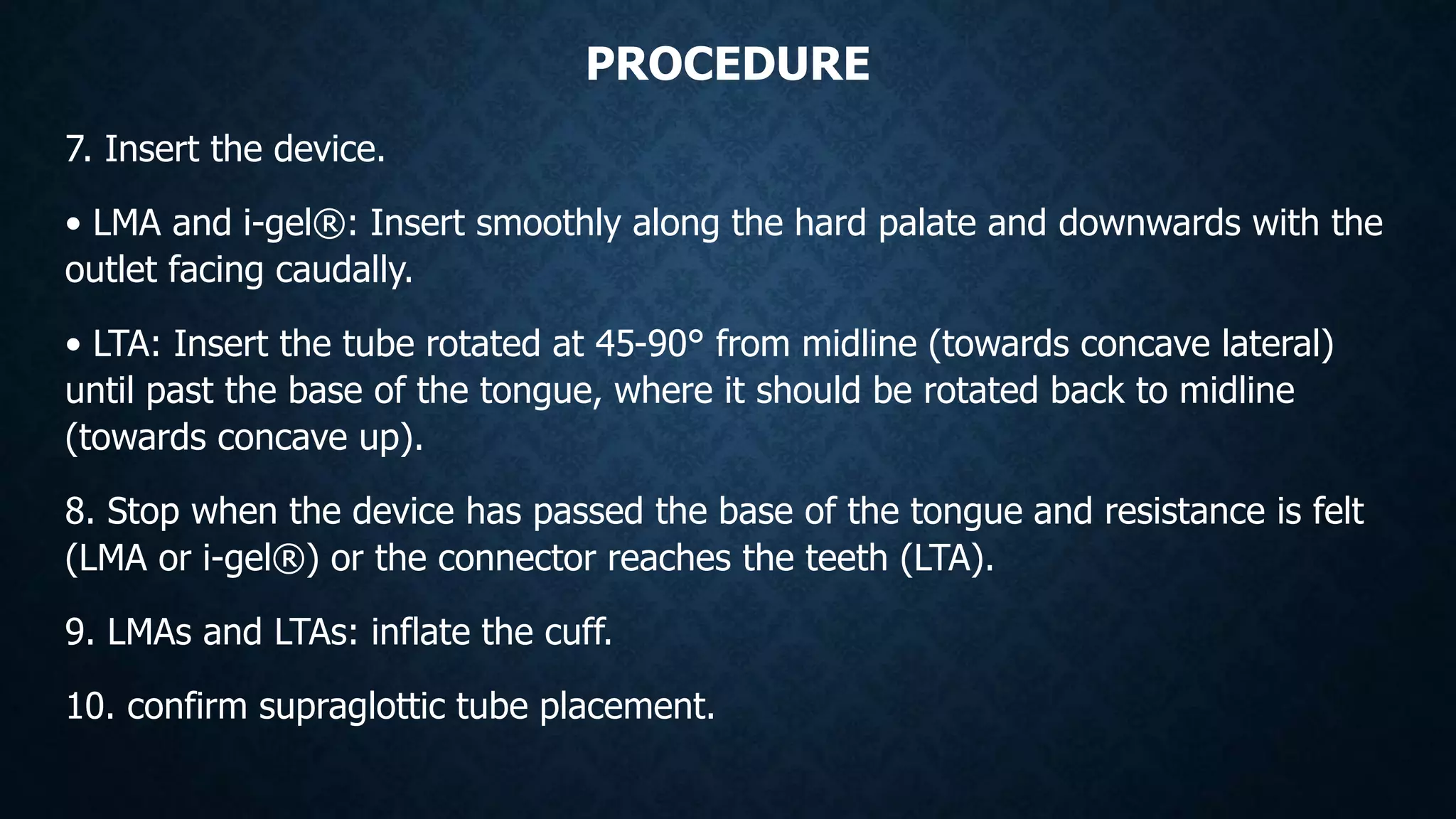 PROCEDURE

7. Insert the device.

• LMA and i-gel®: Insert smoothly along the hard palate and downwards with the outlet facing caudally.

• LTA: Insert the tube rotated at 45-90° from midline (towards concave lateral) until past the base of the tongue, where it should be rotated back to midline (towards concave up).

8. Stop when the device has passed the base of the tongue and resistance is felt (LMA or i-gel®) or the connector reaches the teeth (LTA).

9. LMAs and LTAs: inflate the cuff.

10. confirm supraglottic tube placement.